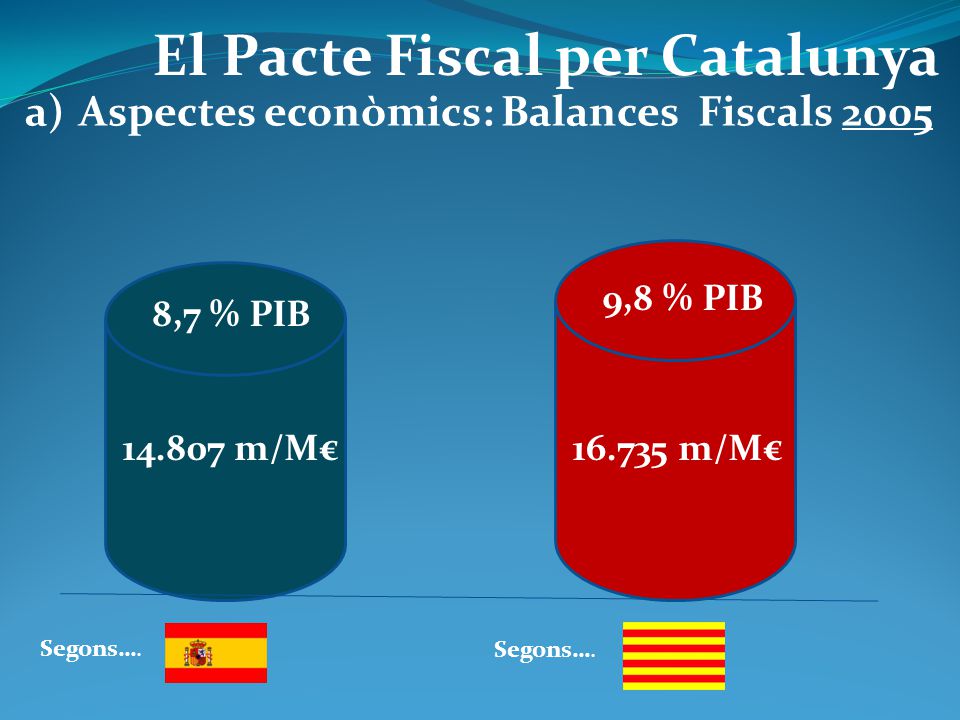 El Pacte Fiscal per Catalunya
a) Aspectes econòmics: Balances Fiscals 2005

8,7 % PIB

14.807 m/M€

9,8 % PIB

16.735 m/M€

Segons....

Segons....